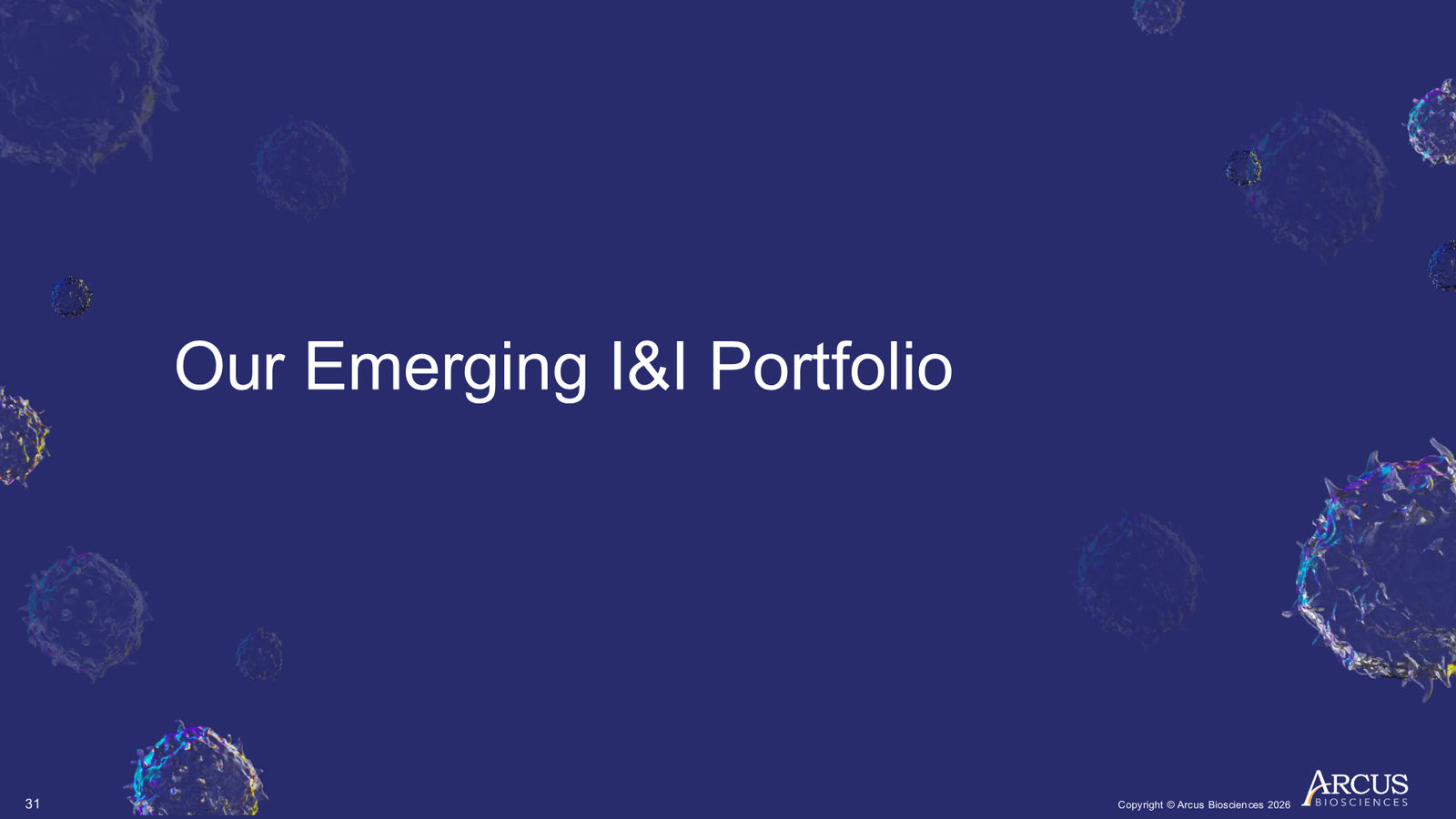 Our Emerging I&I Portfolio

31

Copyright © Arcus Biosciences 2026

ARCUS
BIOSCIENCES